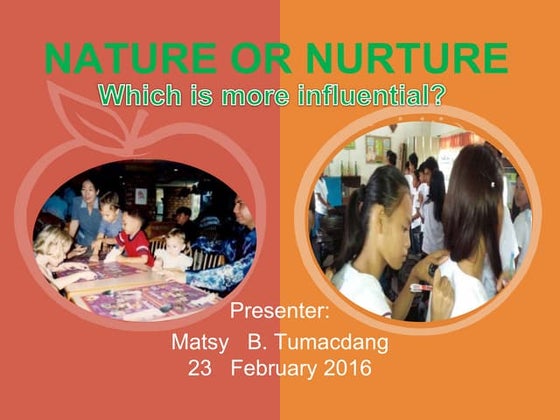 NATURE OR NURTURE
Which is more influential?

Presenter:
Matsy B. Tumacdang
23 February 2016